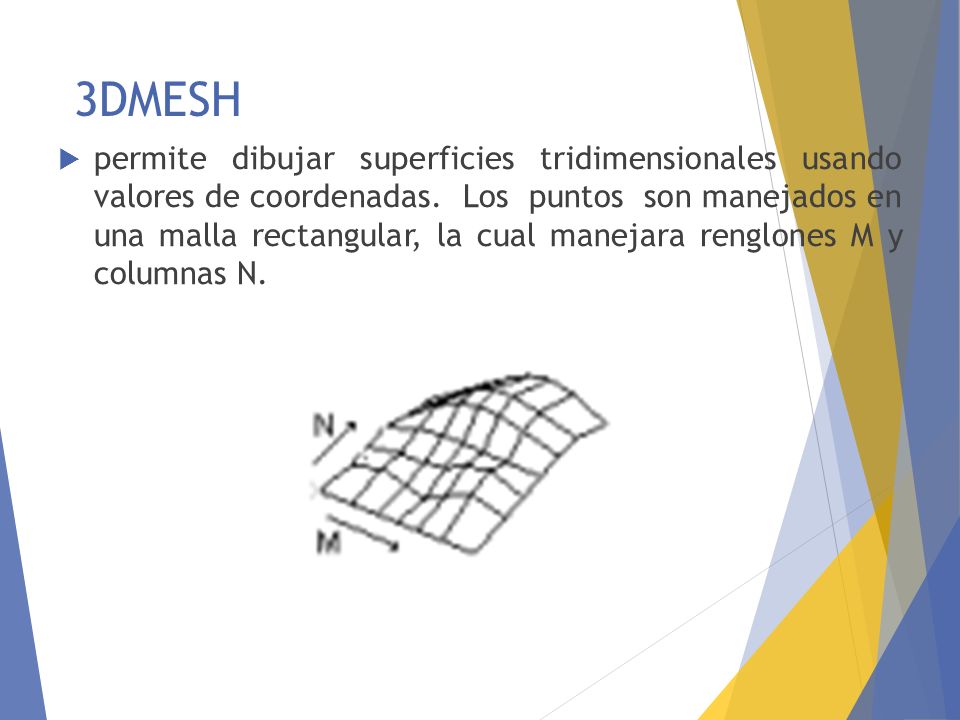 3DMESH

permite dibujar superficies tridimensionales usando valores de coordenadas. Los puntos son manejados en una malla rectangular, la cual manejara renglones M y columnas N.

N
M